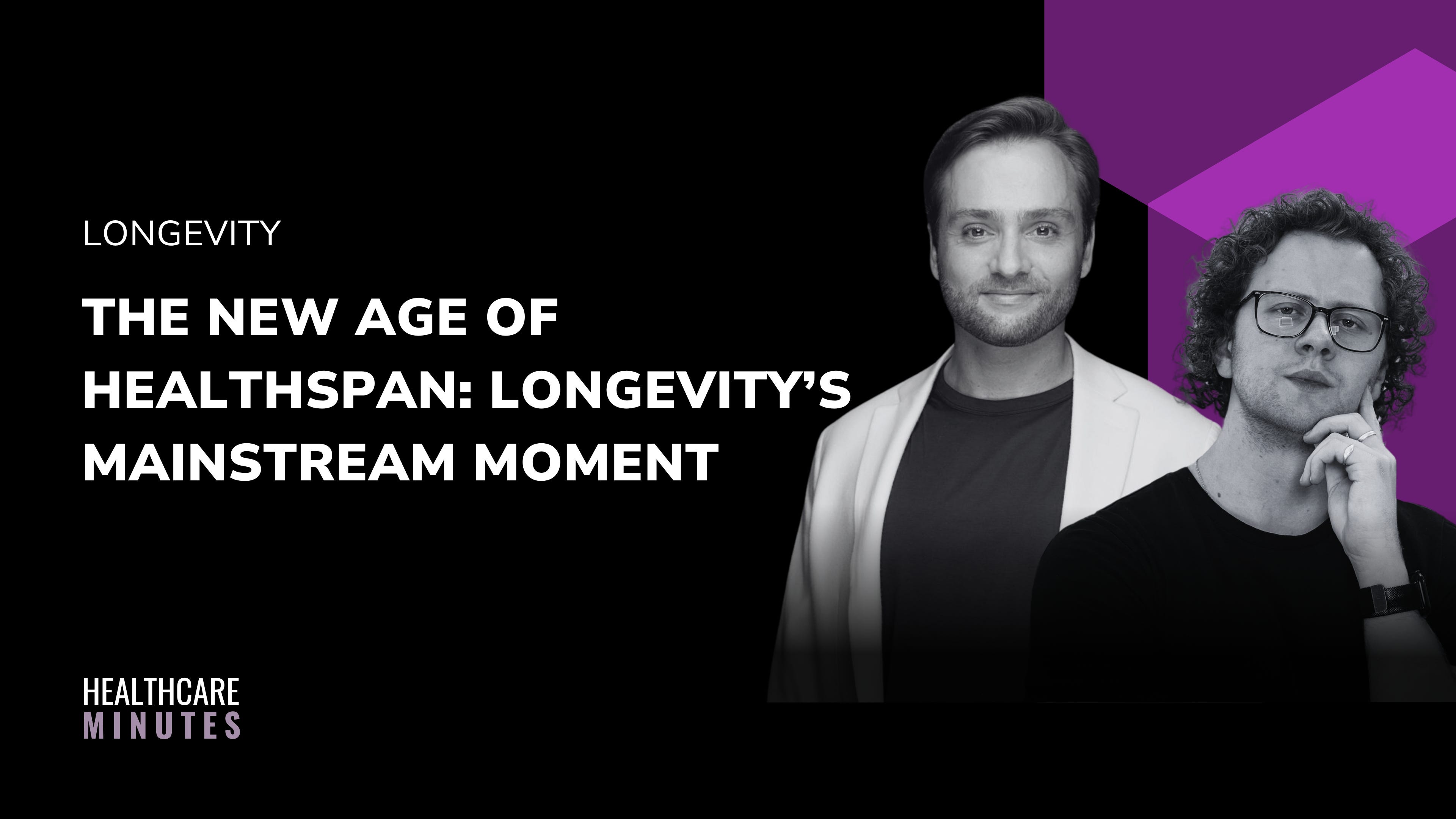 LONGEVITY

THE NEW AGE OF HEALTHSPAN: LONGEVITY'S MAINSTREAM MOMENT

HEALTHCARE
MINUTES